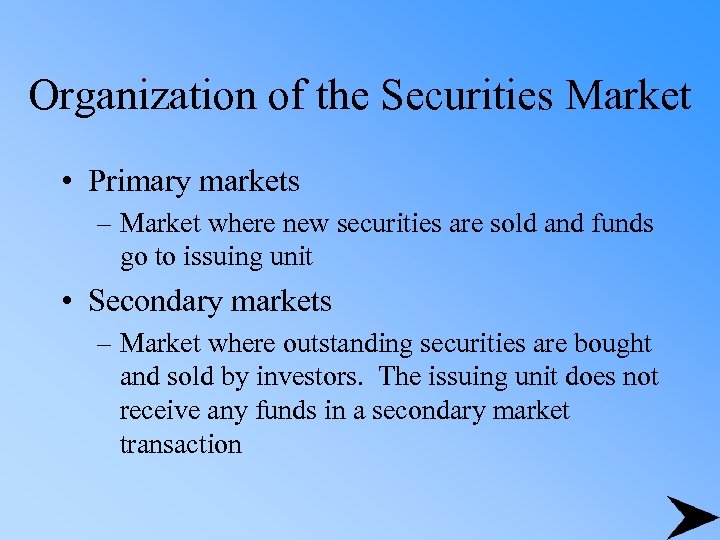 Organization of the Securities Market

• Primary markets
– Market where new securities are sold and funds go to issuing unit

• Secondary markets
– Market where outstanding securities are bought and sold by investors. The issuing unit does not receive any funds in a secondary market transaction